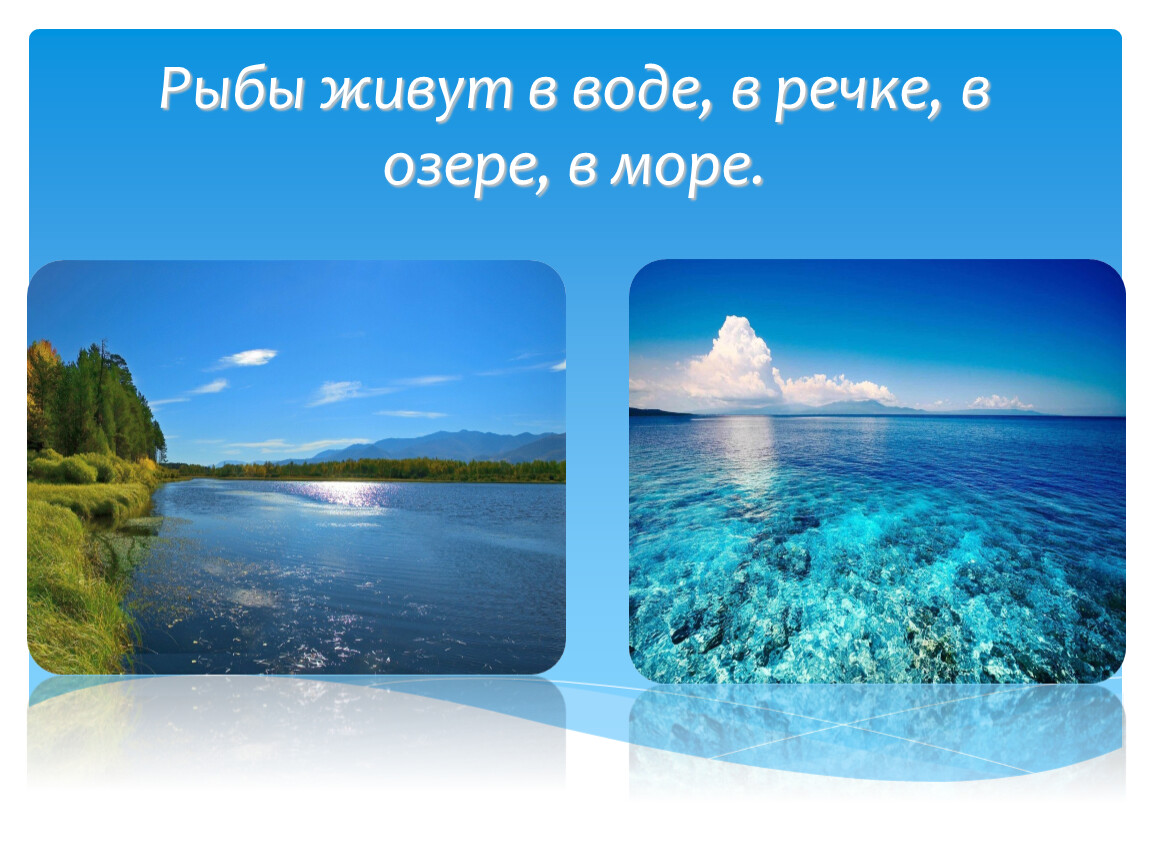 Рыбы живут в воде, в речке, в озере, в море.